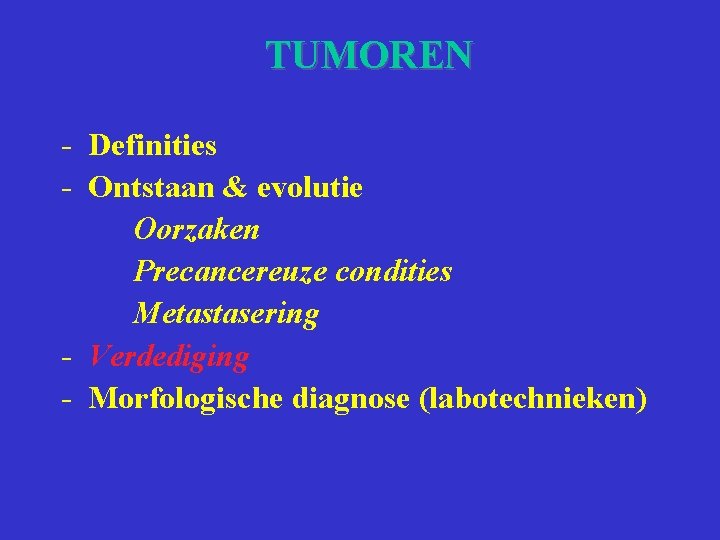 TUMOREN

- Definities
- Ontstaan & evolutie
Oorzaken
Precancereuze condities
Metastasering
- Verdediging
- Morfologische diagnose (labotechnieken)